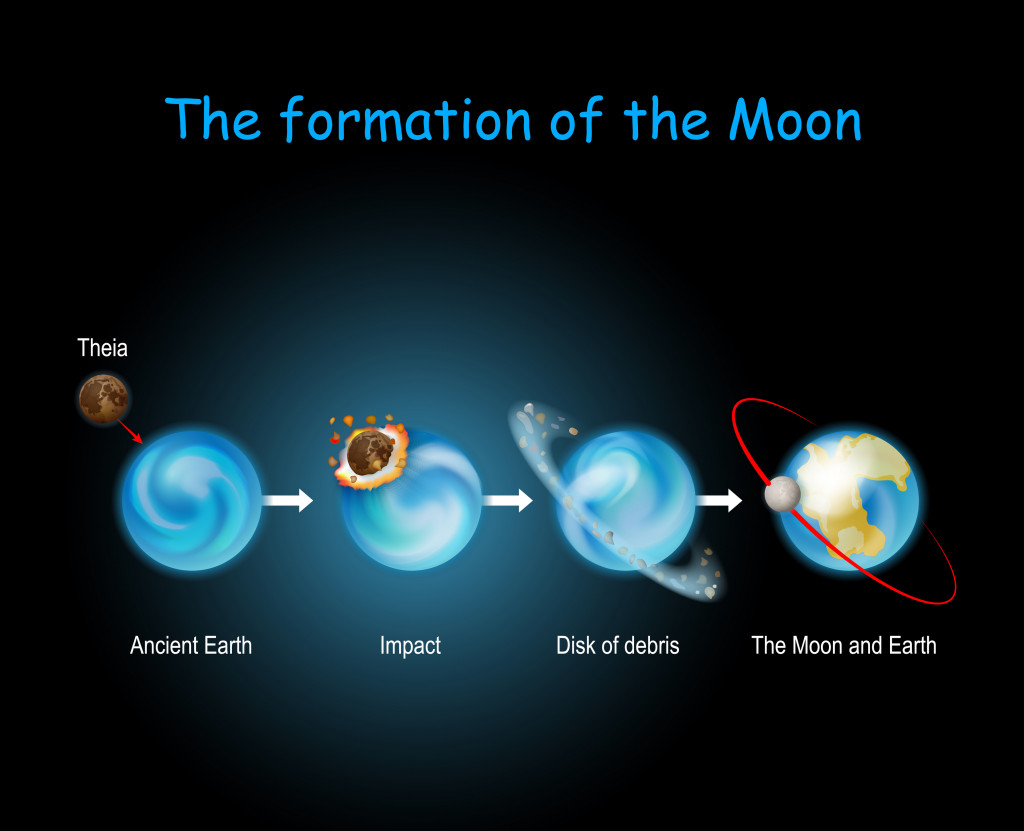 The formation of the Moon

Theia

Ancient Earth

Impact

Disk of debris

The Moon and Earth